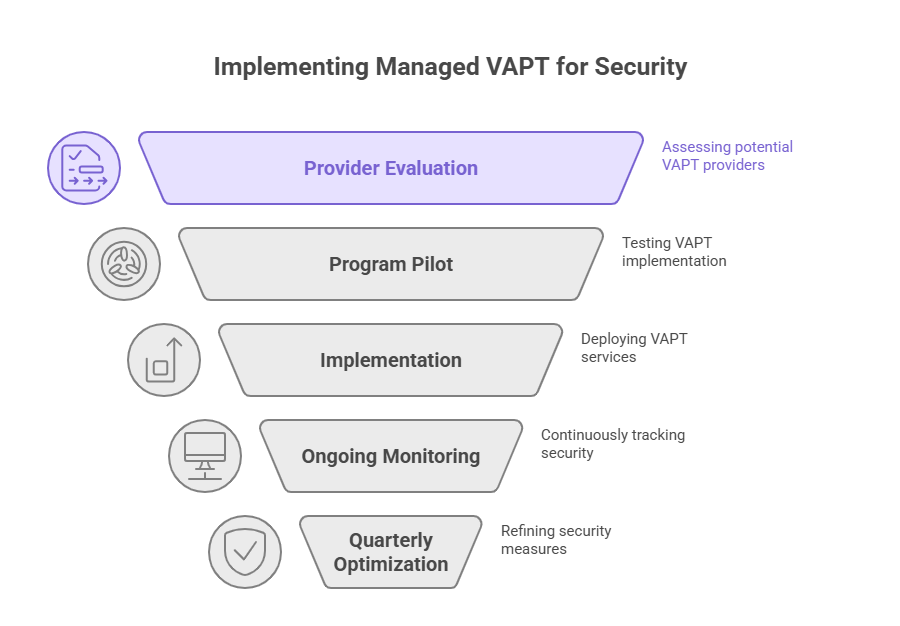 Implementing Managed VAPT for Security

Provider Evaluation

Assessing potential VAPT providers

Program Pilot

Testing VAPT implementation

Implementation

Deploying VAPT services

Ongoing Monitoring

Continuously tracking security

Quarterly Optimization

Refining security measures